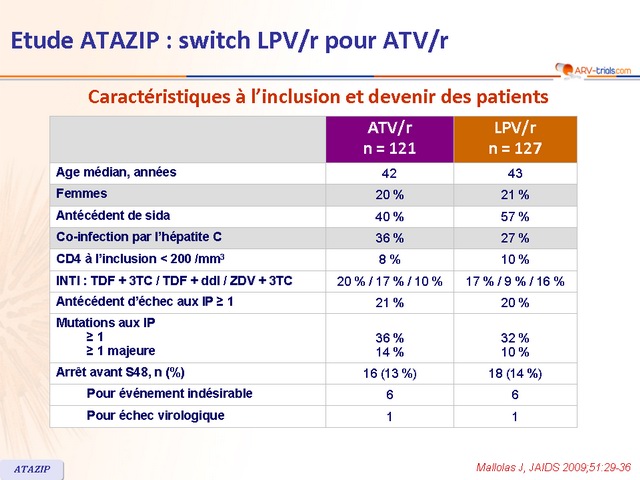 Etude ATAZIP : switch LPV/r pour ATV/r

ARV-trials.com

Caractéristiques à l'inclusion et devenir des patients

| | ATV/r n = 121 | LPV/r n = 127 |
|---|---|---|
| Age médian, années | 42 | 43 |
| Femmes | 20 % | 21 % |
| Antécédent de sida | 40 % | 57 % |
| Co-infection par l'hépatite C | 36 % | 27 % |
| CD4 à l'inclusion < 200 /mm$^3$ | 8 % | 10 % |
| INTI : TDF + 3TC / TDF + ddI / ZDV + 3TC | 20 % / 17 % / 10 % | 17 % / 9 % / 16 % |
| Antécédent d'échec aux IP ≥ 1 | 21 % | 20 % |
| Mutations aux IP ≥ 1 ≥ 1 majeure | 36 % 14 % | 32 % 10 % |
| Arrêt avant S48, n (%) | 16 (13 %) | 18 (14 %) |
| Pour événement indésirable | 6 | 6 |
| Pour échec virologique | 1 | 1 |

ATAZIP

Mallolas J, JAIDS 2009;51:29-36